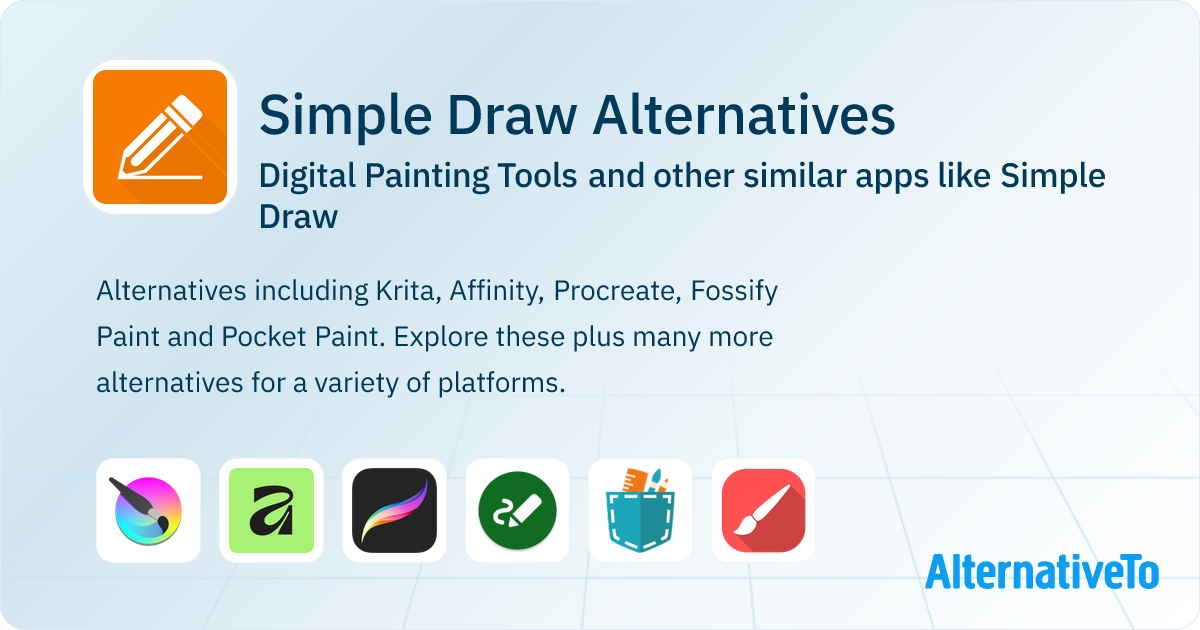 Simple Draw Alternatives

Digital Painting Tools and other similar apps like Simple Draw

Alternatives including Krita, Affinity, Procreate, Fossify Paint and Pocket Paint. Explore these plus many more alternatives for a variety of platforms.

AlternativeTo